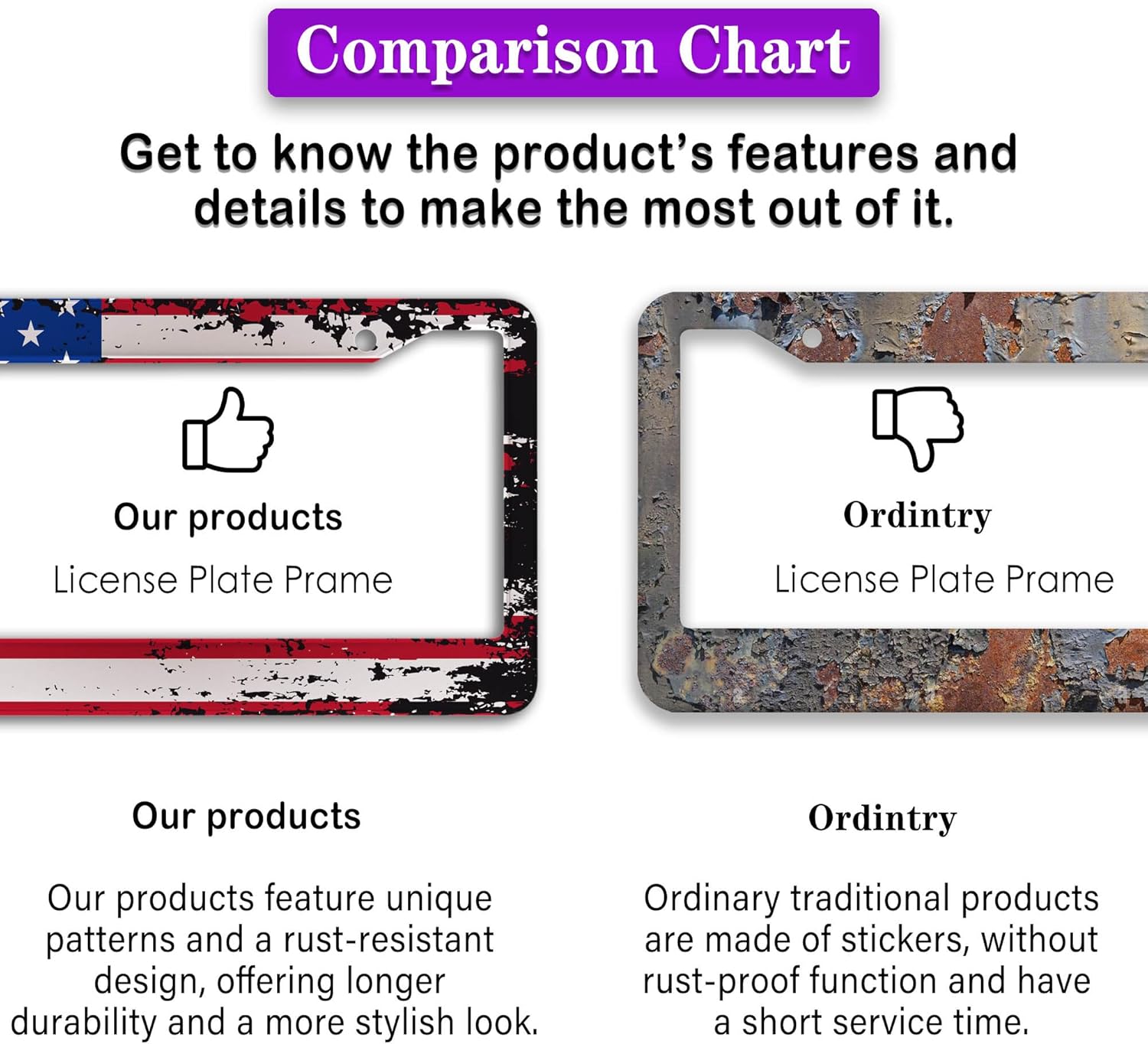 Comparison Chart

Get to know the product's features and details to make the most out of it.

Our products

License Plate Prame

Ordintry

License Plate Prame

Our products

Our products feature unique patterns and a rust-resistant design, offering longer durability and a more stylish look.

Ordintry

Ordinary traditional products are made of stickers, without rust-proof function and have a short service time.